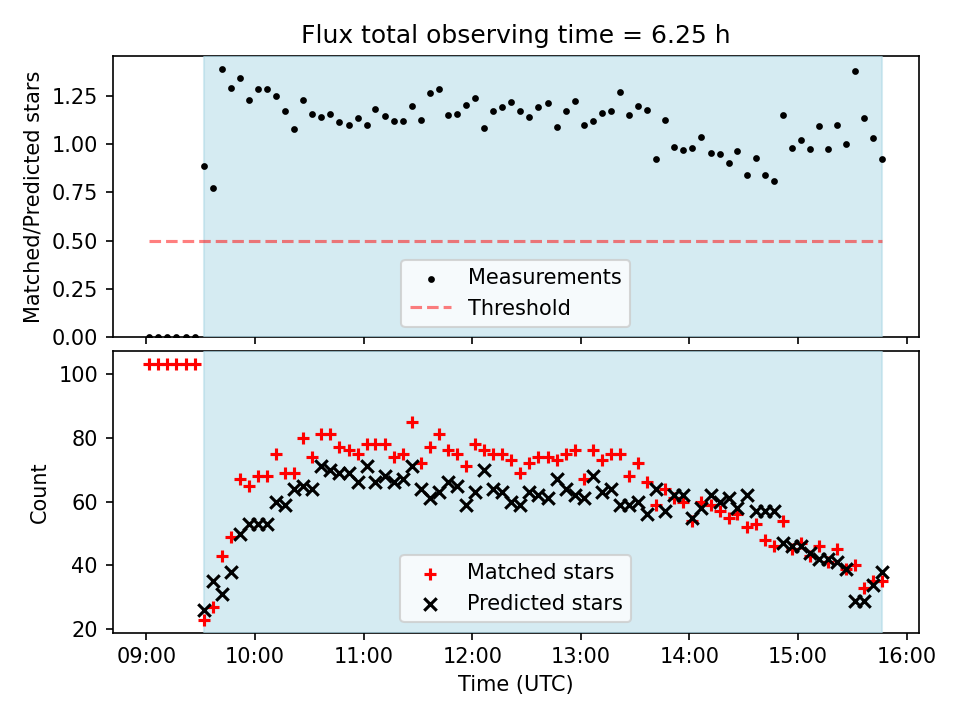 Flux total observing time = 6.25 h

Matched/Predicted stars

1.25
1.00
0.75
0.50
0.25
0.00

Measurements
Threshold

Count

100
80
60
40
20

Matched stars
Predicted stars

09:00 10:00 11:00 12:00 13:00 14:00 15:00 16:00

Time (UTC)